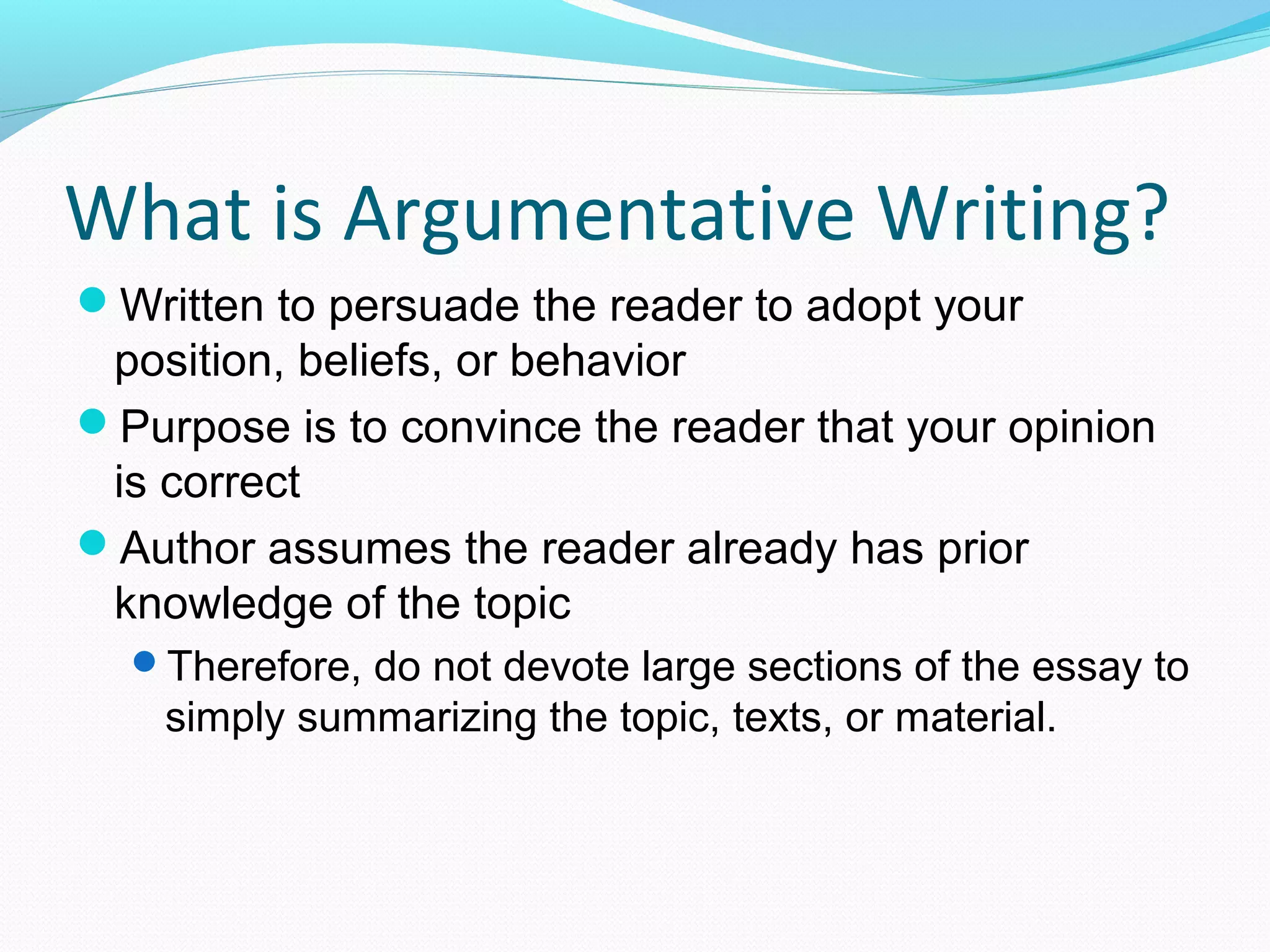 What is Argumentative Writing?

- Written to persuade the reader to adopt your position, beliefs, or behavior
- Purpose is to convince the reader that your opinion is correct
- Author assumes the reader already has prior knowledge of the topic
  - Therefore, do not devote large sections of the essay to simply summarizing the topic, texts, or material.